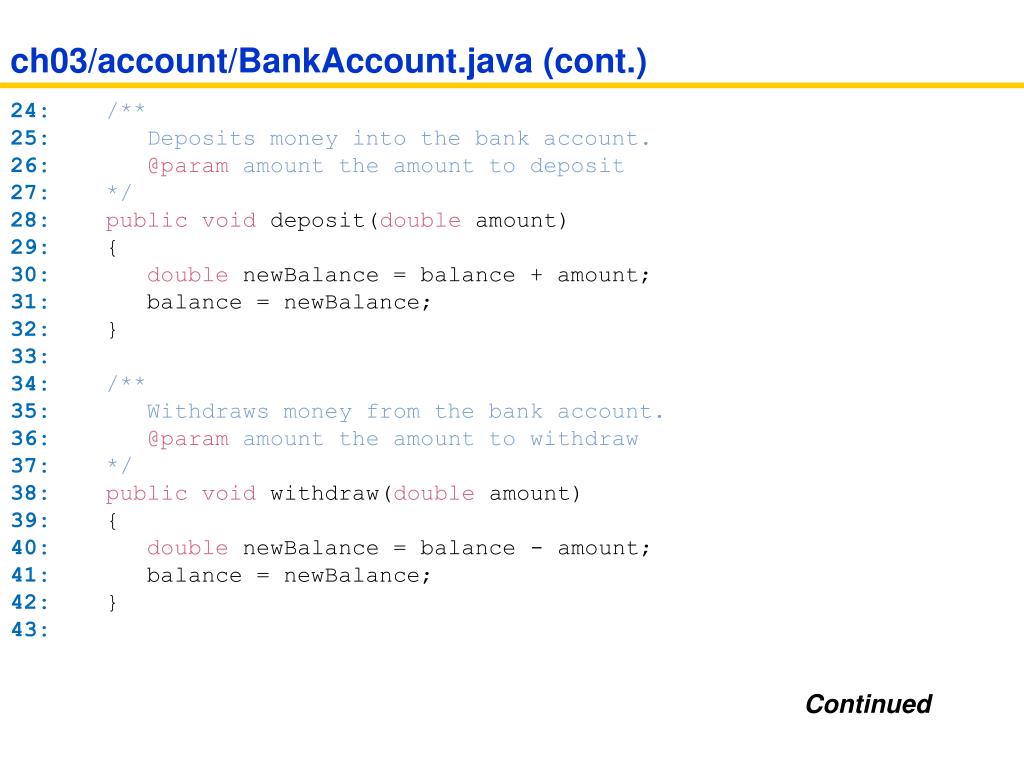 ch03/account/BankAccount.java (cont.)

24:     /**
25:        Deposits money into the bank account.
26:        @param amount the amount to deposit
27:     */
28:     public void deposit(double amount)
29:     {
30:        double newBalance = balance + amount;
31:        balance = newBalance;
32:     }
33:
34:     /**
35:        Withdraws money from the bank account.
36:        @param amount the amount to withdraw
37:     */
38:     public void withdraw(double amount)
39:     {
40:        double newBalance = balance - amount;
41:        balance = newBalance;
42:     }
43:

Continued